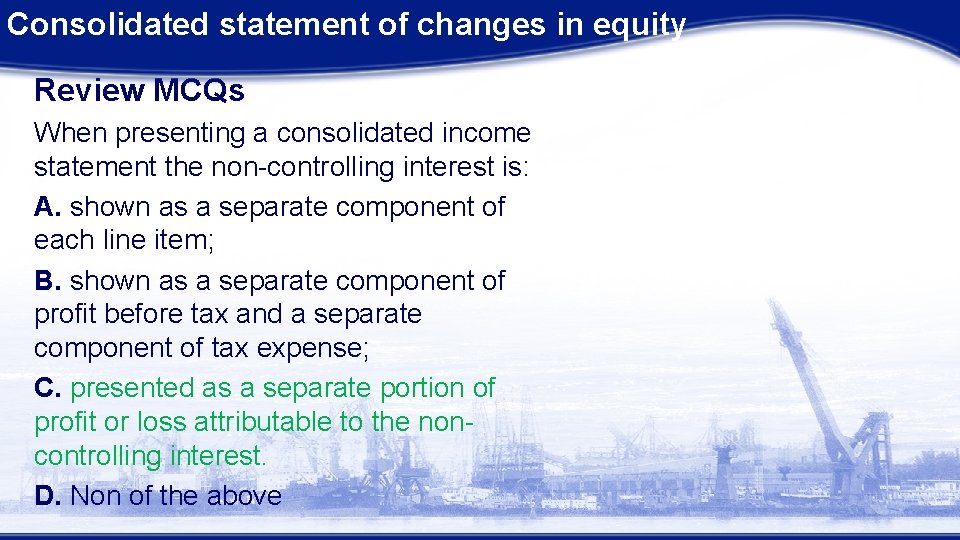 Consolidated statement of changes in equity

Review MCQs

When presenting a consolidated income statement the non-controlling interest is:

A. shown as a separate component of each line item;

B. shown as a separate component of profit before tax and a separate component of tax expense;

C. presented as a separate portion of profit or loss attributable to the non-controlling interest.

D. Non of the above